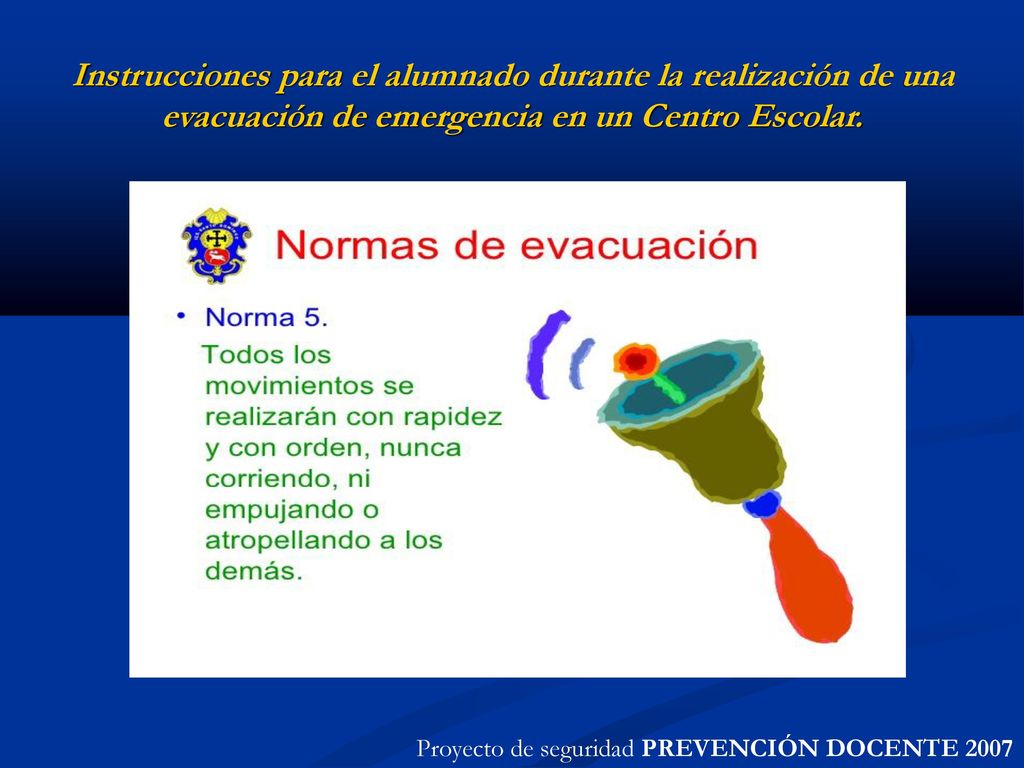 Instrucciones para el alumnado durante la realización de una evacuación de emergencia en un Centro Escolar.

Normas de evacuación

• Norma 5.
Todos los movimientos se realizarán con rapidez y con orden, nunca corriendo, ni empujando o atropellando a los demás.

Proyecto de seguridad PREVENCIÓN DOCENTE 2007